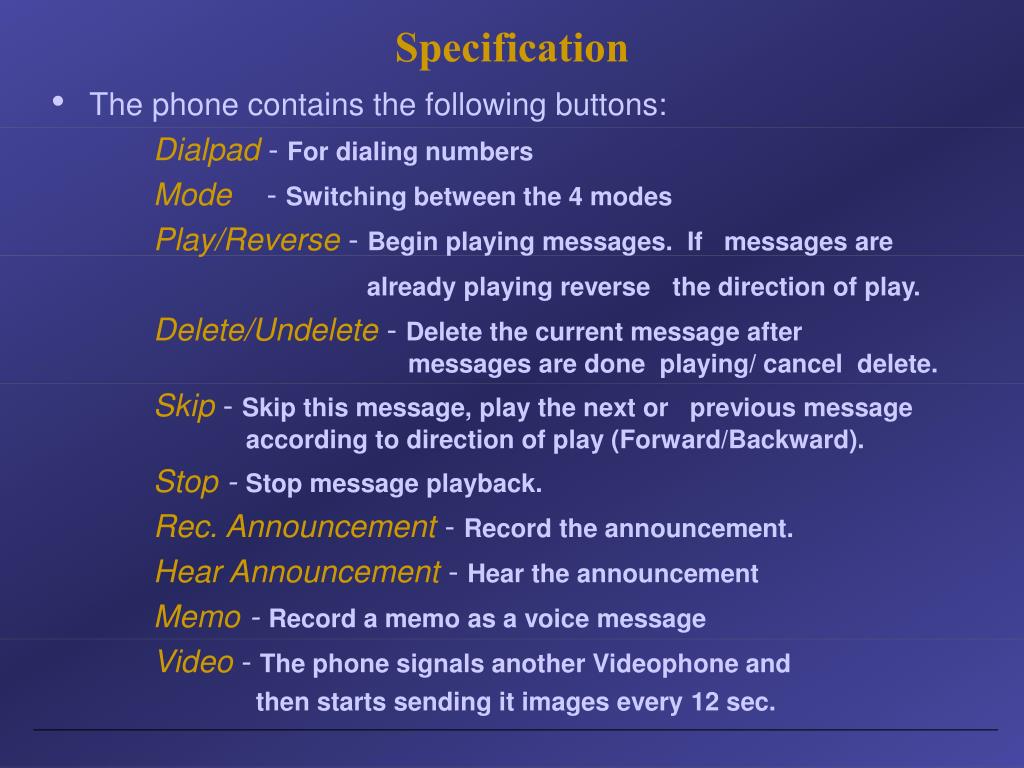 Specification

• The phone contains the following buttons:

Dialpad - For dialing numbers

Mode - Switching between the 4 modes

Play/Reverse - Begin playing messages. If messages are already playing reverse the direction of play.

Delete/Undelete - Delete the current message after messages are done playing/ cancel delete.

Skip - Skip this message, play the next or previous message according to direction of play (Forward/Backward).

Stop - Stop message playback.

Rec. Announcement - Record the announcement.

Hear Announcement - Hear the announcement

Memo - Record a memo as a voice message

Video - The phone signals another Videophone and then starts sending it images every 12 sec.